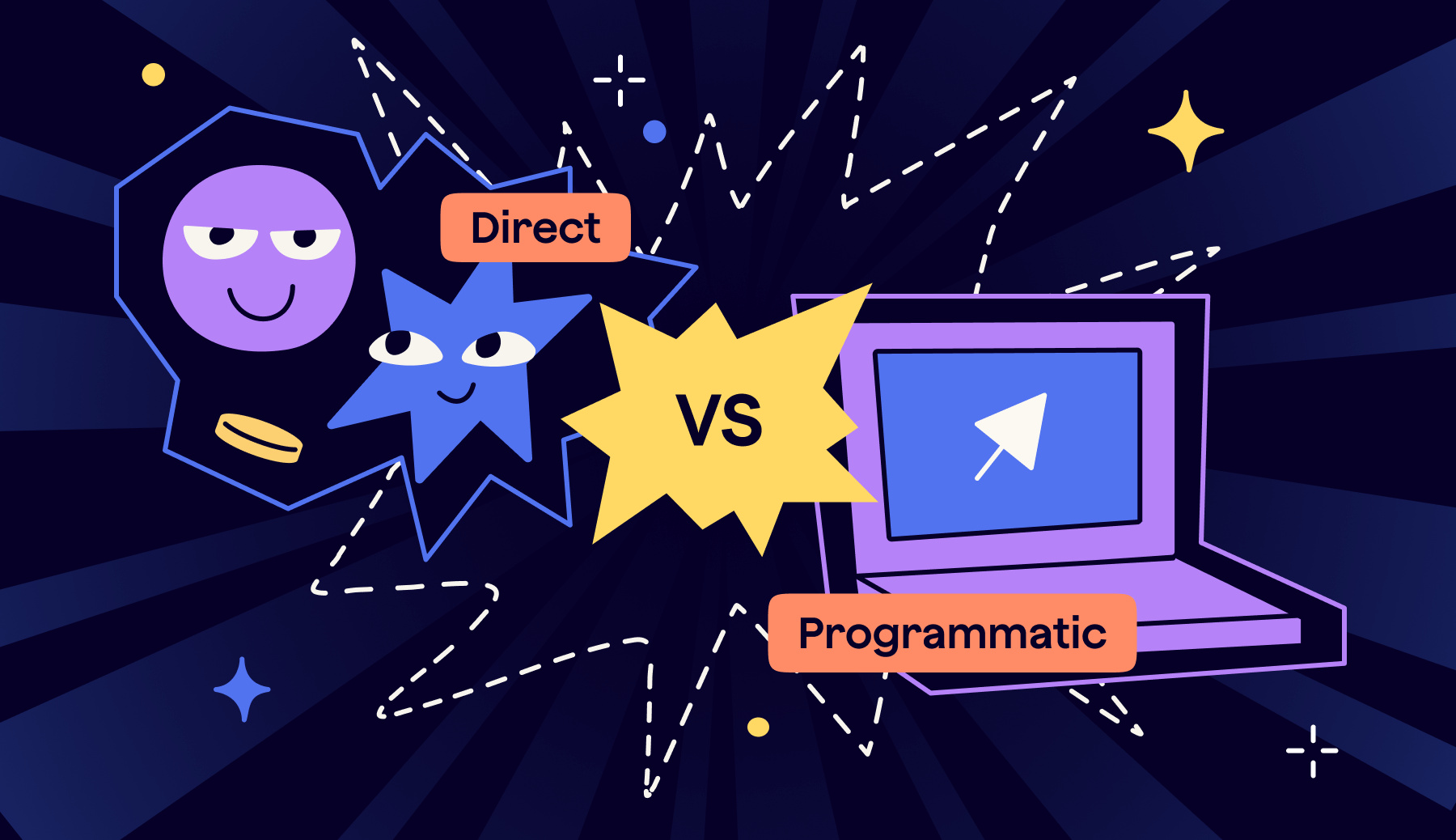 Direct

VS

Programmatic